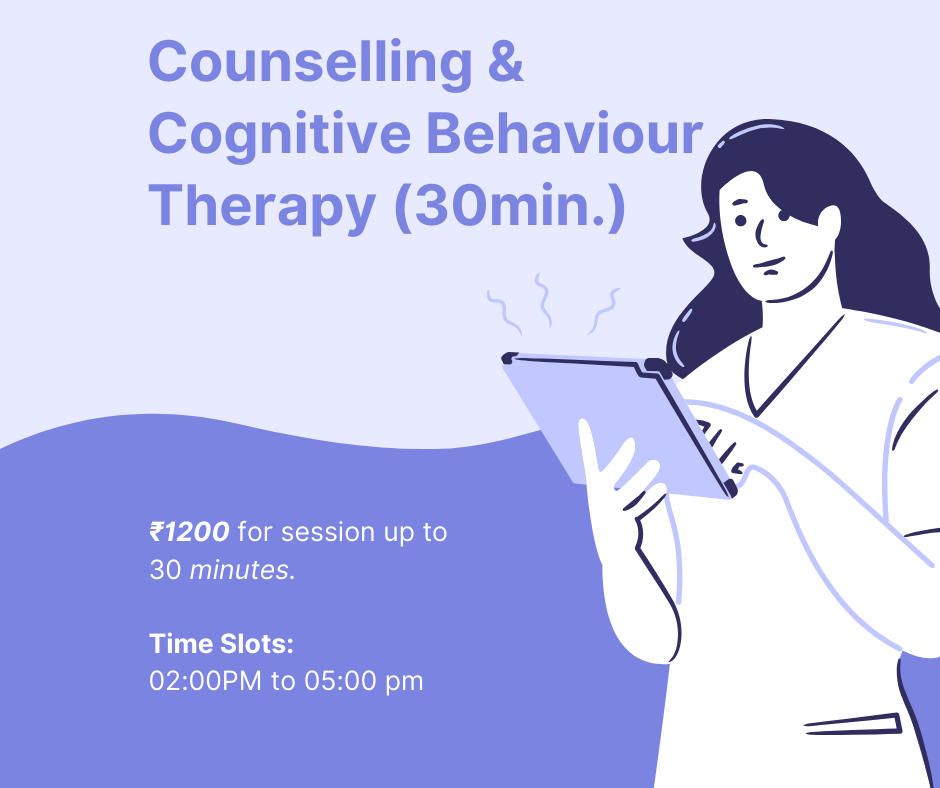 Counselling & Cognitive Behaviour Therapy (30min.)

₹1200 for session up to 30 minutes.

Time Slots:
02:00PM to 05:00 pm